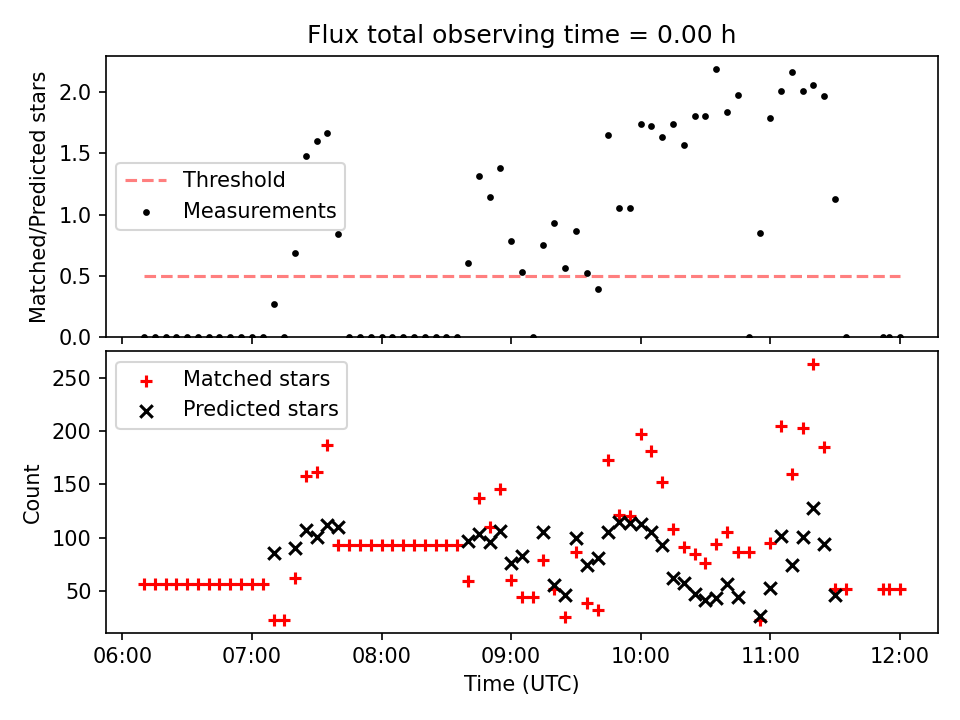 Flux total observing time = 0.00 h

Matched/Predicted stars

2.0
1.5
1.0
0.5
0.0

Threshold
Measurements

Count

250
200
150
100
50

Matched stars
Predicted stars

06:00 07:00 08:00 09:00 10:00 11:00 12:00

Time (UTC)